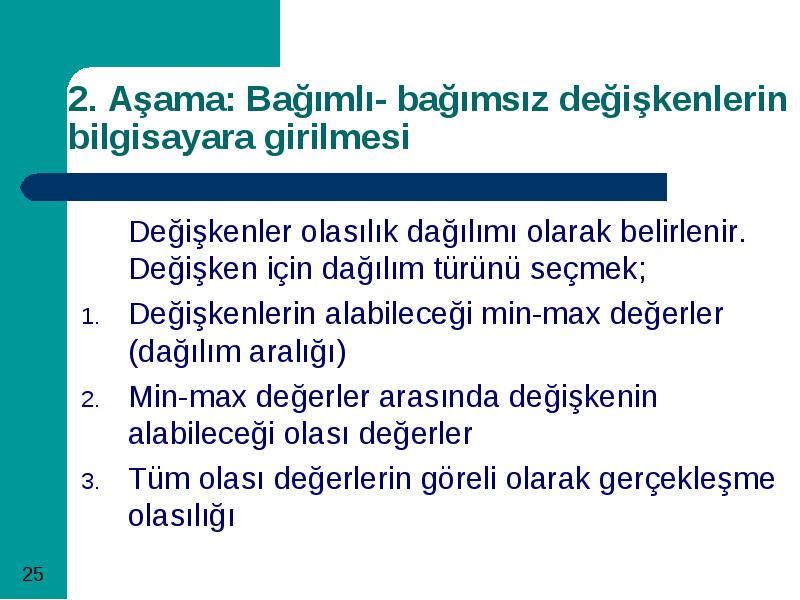 2. Aşama: Bağımlı- bağımsız değişkenlerin bilgisayara girilmesi

Değişkenler olasılık dağılımı olarak belirlenir. Değişken için dağılım türünü seçmek;

1. Değişkenlerin alabileceği min-max değerler (dağılım aralığı)
2. Min-max değerler arasında değişkenin alabileceği olası değerler
3. Tüm olası değerlerin göreli olarak gerçekleşme olasılığı

25